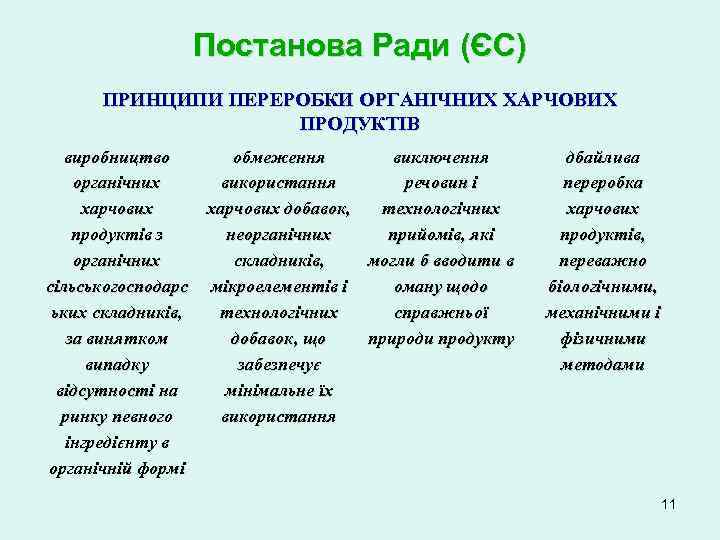 Постанова Ради (ЄС)

ПРИНЦИПИ ПЕРЕРОБКИ ОРГАНІЧНИХ ХАРЧОВИХ ПРОДУКТІВ

виробництво органічних харчових продуктів з органічних сільськогосподарських складників, за винятком випадку відсутності на ринку певного інгредієнту в органічній формі

обмеження використання харчових добавок, неорганічних складників, мікроелементів і технологічних добавок, що забезпечує мінімальне їх використання

виключення речовин і технологічних прийомів, які могли б вводити в оману щодо справжньої природи продукту

дбайлива переробка харчових продуктів, переважно біологічними, механічними і фізичними методами

11